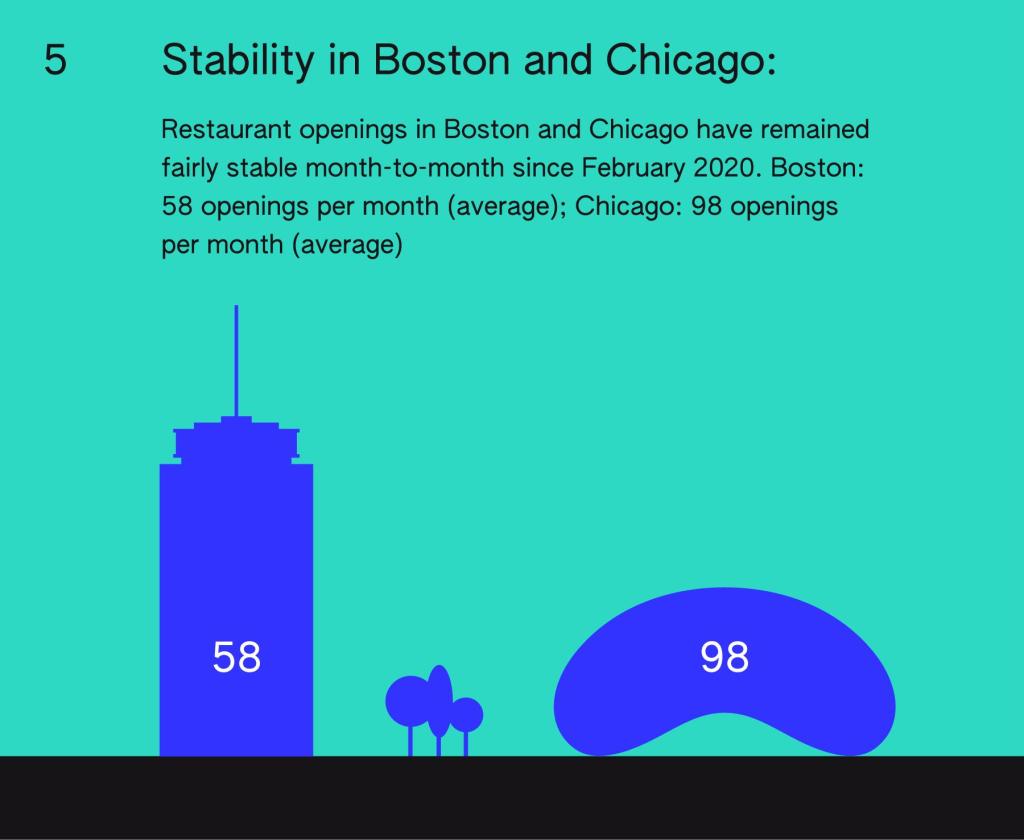 5 Stability in Boston and Chicago:

Restaurant openings in Boston and Chicago have remained fairly stable month-to-month since February 2020. Boston: 58 openings per month (average); Chicago: 98 openings per month (average)

58

98